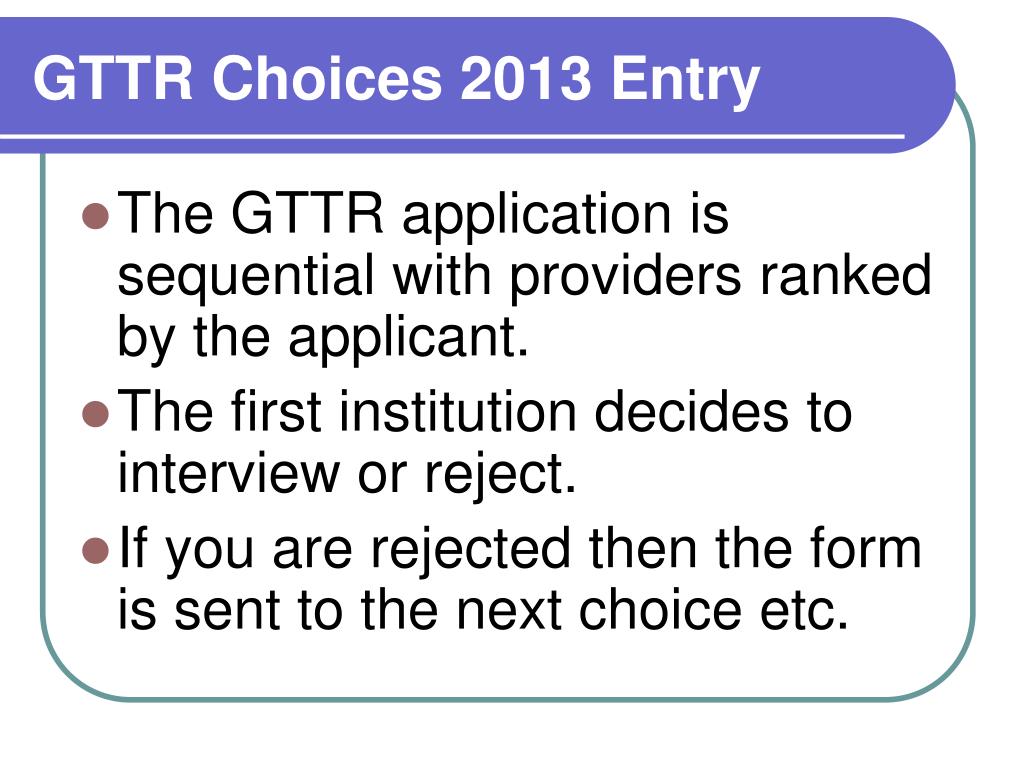 GTTR Choices 2013 Entry

- The GTTR application is sequential with providers ranked by the applicant.
- The first institution decides to interview or reject.
- If you are rejected then the form is sent to the next choice etc.